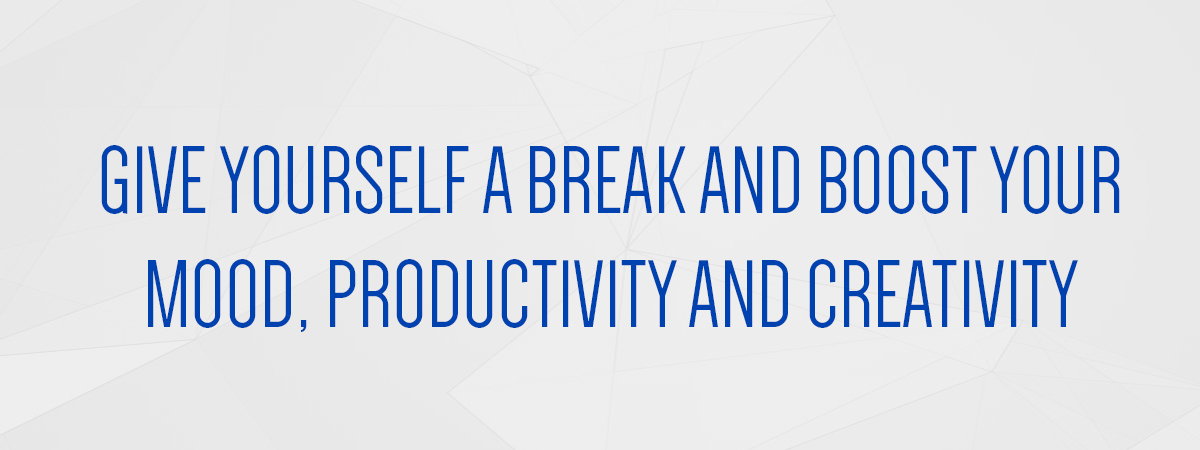 GIVE YOURSELF A BREAK AND BOOST YOUR MOOD, PRODUCTIVITY AND CREATIVITY